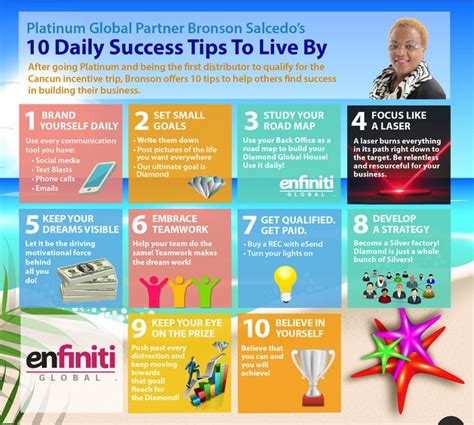 Platinum Global Partner Bronson Salcedo's
10 Daily Success Tips To Live By

After going Platinum and being the first distributor to qualify for the Cancun incentive trip, Bronson offers 10 tips to help others find success in building their business.

1 BRAND YOURSELF DAILY
Use every communication tool you have:
• Social media
• Text Blasts
• Phone calls
• Emails

2 SET SMALL GOALS
• Write them down
• Post pictures of the life you want everywhere
• Our ultimate goal is Diamond

3 STUDY YOUR ROAD MAP
Use your Back Office as a road map to build your Diamond Global House! Use it daily!

enfiniti GLOBAL

4 FOCUS LIKE A LASER
A laser burns everything in its path right down to the target. Be relentless and resourceful for your business.

5 KEEP YOUR DREAMS VISIBLE
Let it be the driving motivational force behind all you do!

6 EMBRACE TEAMWORK
Help your team do the same! Teamwork makes the dream work!

7 GET QUALIFIED. GET PAID.
• Buy a REC with eSend
• Turn your lights on

8 DEVELOP A STRATEGY
Become a Silver factory! Diamond is just a whole bunch of Silvers!

enfiniti GLOBAL

9 KEEP YOUR EYE ON THE PRIZE
Push past every distraction and keep moving towards that goal! Reach for the Diamond!

10 BELIEVE IN YOURSELF
Believe that you can and you will achieve!